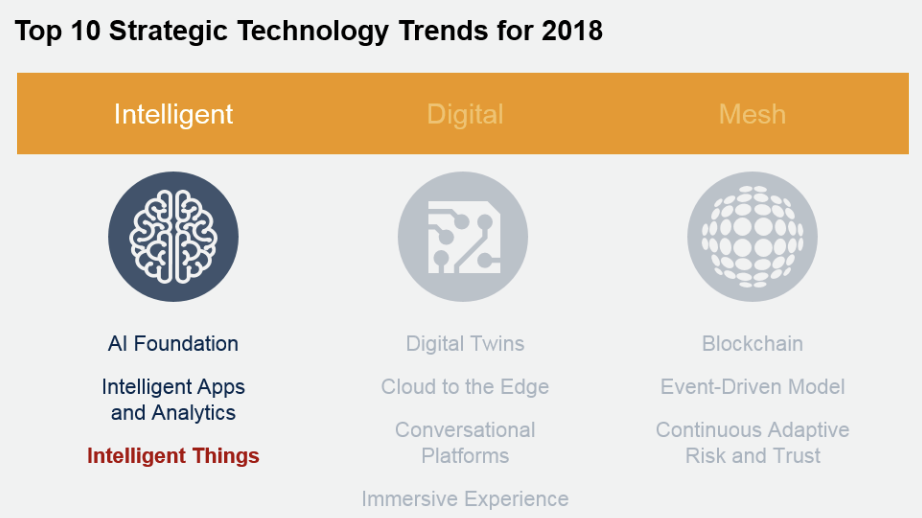 Top 10 Strategic Technology Trends for 2018

Intelligent

AI Foundation

Intelligent Apps and Analytics

Intelligent Things

Digital

Digital Twins

Cloud to the Edge

Conversational Platforms

Immersive Experience

Mesh

Blockchain

Event-Driven Model

Continuous Adaptive Risk and Trust